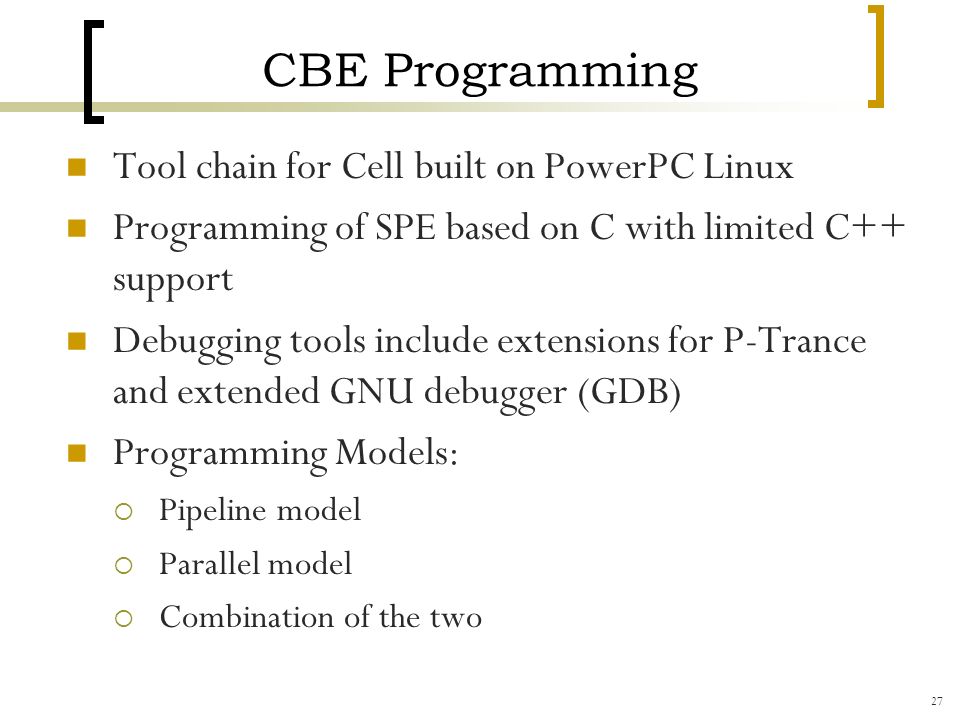 CBE Programming

- Tool chain for Cell built on PowerPC Linux
- Programming of SPE based on C with limited C++ support
- Debugging tools include extensions for P-Trance and extended GNU debugger (GDB)
- Programming Models:
  - Pipeline model
  - Parallel model
  - Combination of the two

27